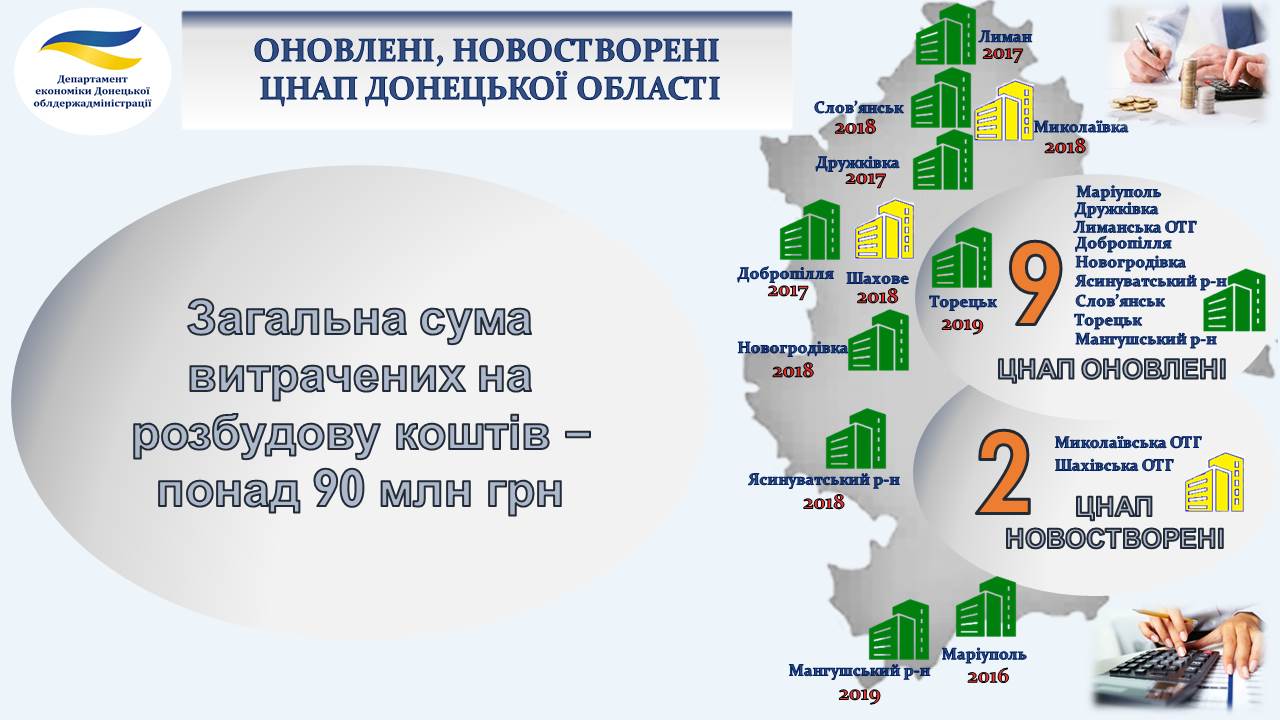 Департамент економіки Донецької облдержадміністрації

ОНОВЛЕНІ, НОВОСТВОРЕНІ ЦНАП ДОНЕЦЬКОЇ ОБЛАСТІ

Загальна сума витрачених на розбудову коштів – понад 90 млн грн

Лиман 2017

Слов'янськ 2018

Миколаївка 2018

Дружківка 2017

Добропілля 2017

Шахове 2018

Торецьк 2019

Новогродівка 2018

Ясинуватський р-н 2018

Мангушський р-н 2019

Маріуполь 2016

9

Маріуполь
Дружківка
Лиманська ОТГ
Добропілля
Новогродівка
Ясинуватський р-н
Слов'янськ
Торецьк
Мангушський р-н

ЦНАП ОНОВЛЕНІ

2

Миколаївська ОТГ
Шахівська ОТГ

ЦНАП НОВОСТВОРЕНІ